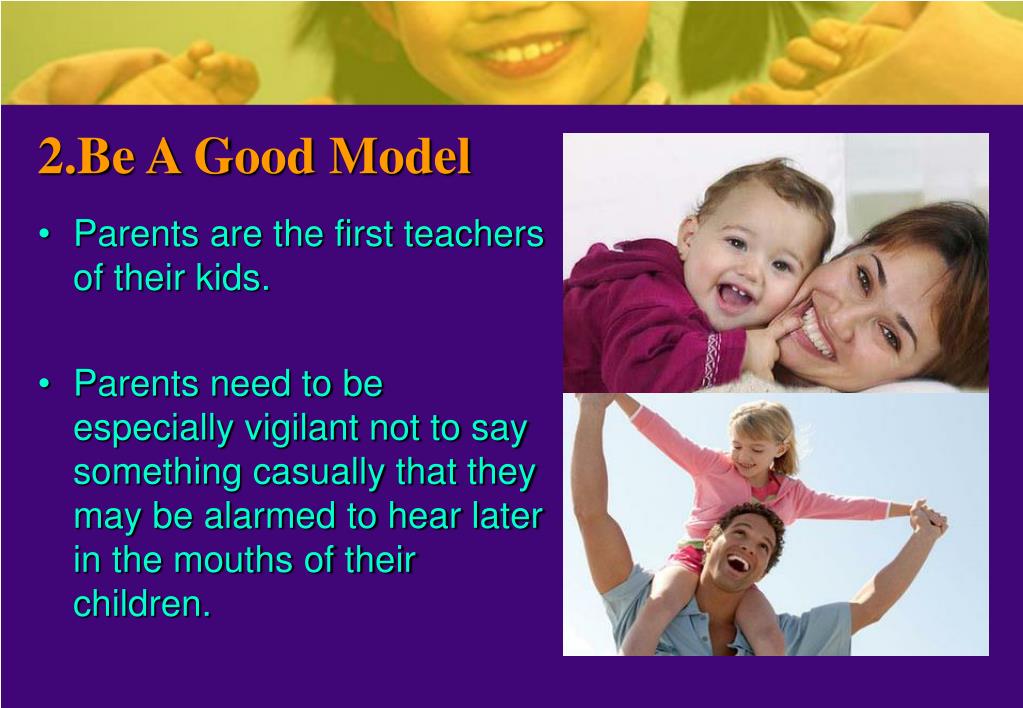 2.Be A Good Model

• Parents are the first teachers of their kids.

• Parents need to be especially vigilant not to say something casually that they may be alarmed to hear later in the mouths of their children.